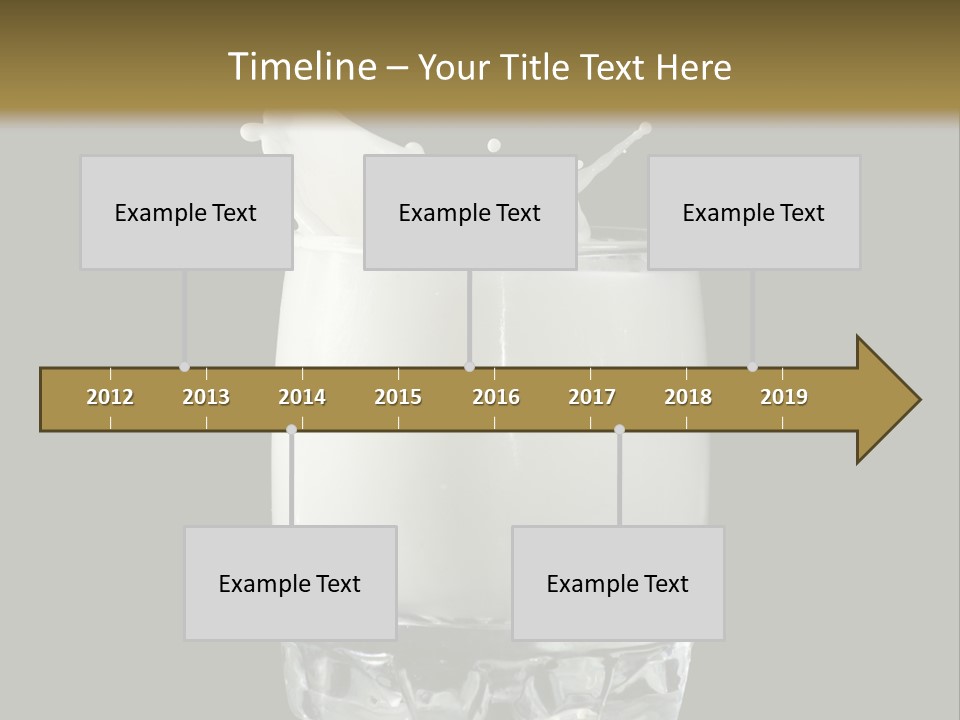 Timeline – Your Title Text Here

Example Text

Example Text

Example Text

2012 2013 2014 2015 2016 2017 2018 2019

Example Text

Example Text